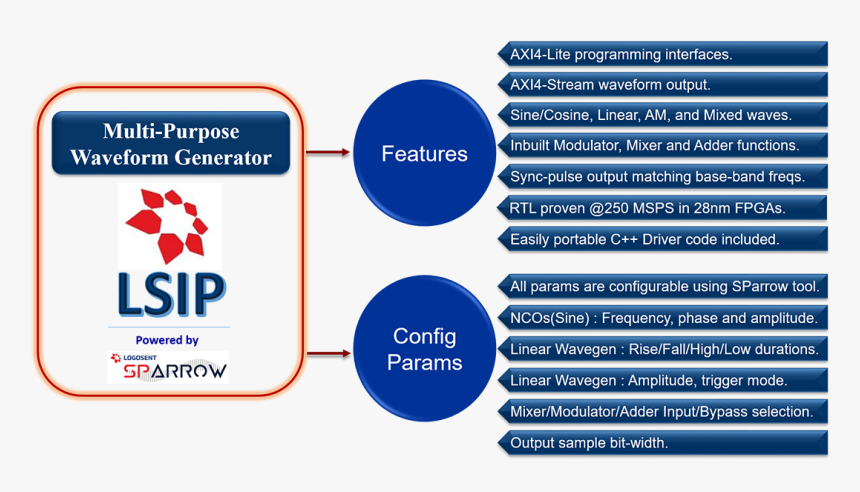 Multi-Purpose Waveform Generator

LSIP

Powered by

LOGOSENT SPARROW

Features

AXI4-Lite programming interfaces.

AXI4-Stream waveform output.

Sine/Cosine, Linear, AM, and Mixed waves.

Inbuilt Modulator, Mixer and Adder functions.

Sync-pulse output matching base-band freqs.

RTL proven @250 MSPS in 28nm FPGAs.

Easily portable C++ Driver code included.

Config Params

All params are configurable using SParrow tool.

NCOs(Sine) : Frequency, phase and amplitude.

Linear Wavegen : Rise/Fall/High/Low durations.

Linear Wavegen : Amplitude, trigger mode.

Mixer/Modulator/Adder Input/Bypass selection.

Output sample bit-width.